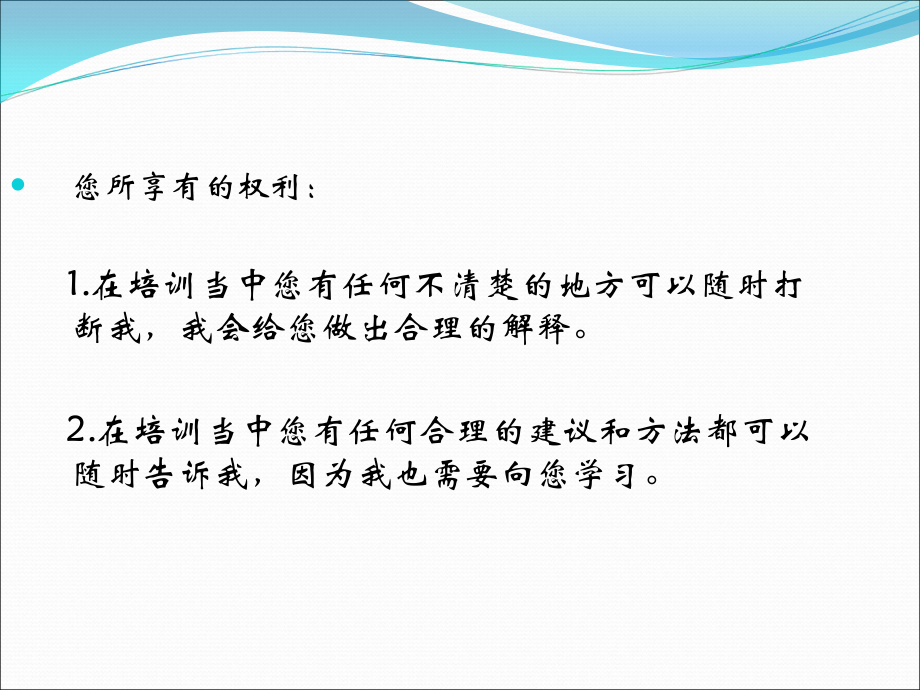 您所享有的权利：

1.在培训当中您有任何不清楚的地方可以随时打断我，我会给您做出合理的解释。

2.在培训当中您有任何合理的建议和方法都可以随时告诉我，因为我也需要向您学习。